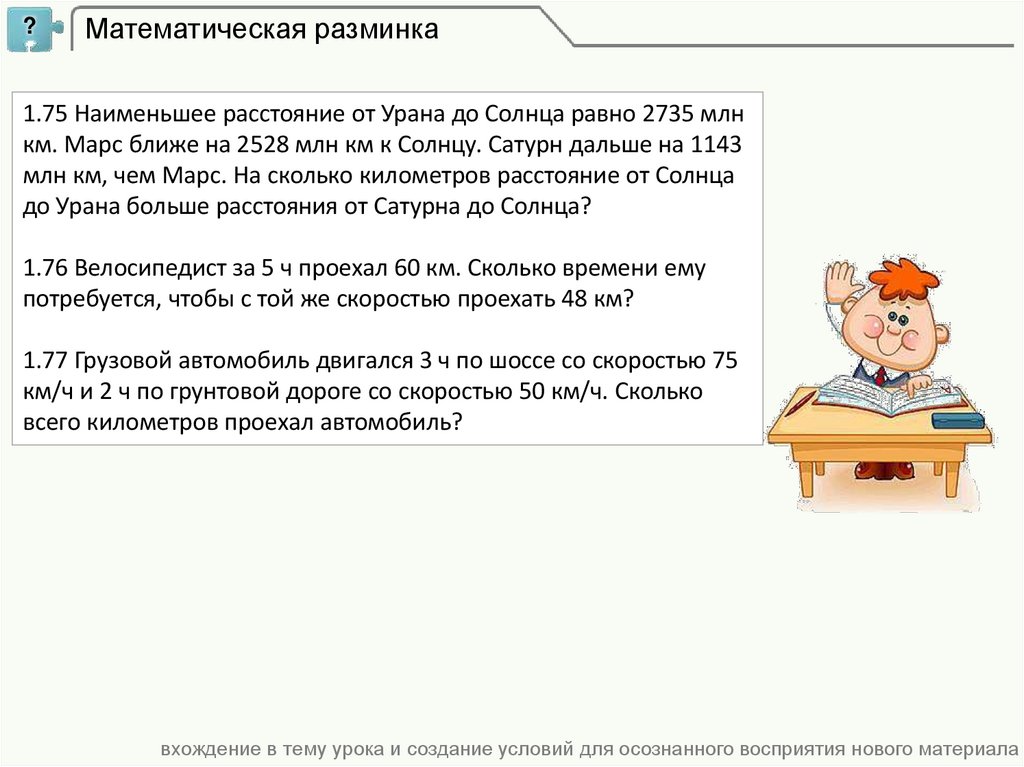 ?

Математическая разминка

1.75 Наименьшее расстояние от Урана до Солнца равно 2735 млн км. Марс ближе на 2528 млн км к Солнцу. Сатурн дальше на 1143 млн км, чем Марс. На сколько километров расстояние от Солнца до Урана больше расстояния от Сатурна до Солнца?

1.76 Велосипедист за 5 ч проехал 60 км. Сколько времени ему потребуется, чтобы с той же скоростью проехать 48 км?

1.77 Грузовой автомобиль двигался 3 ч по шоссе со скоростью 75 км/ч и 2 ч по грунтовой дороге со скоростью 50 км/ч. Сколько всего километров проехал автомобиль?

вхождение в тему урока и создание условий для осознанного восприятия нового материала